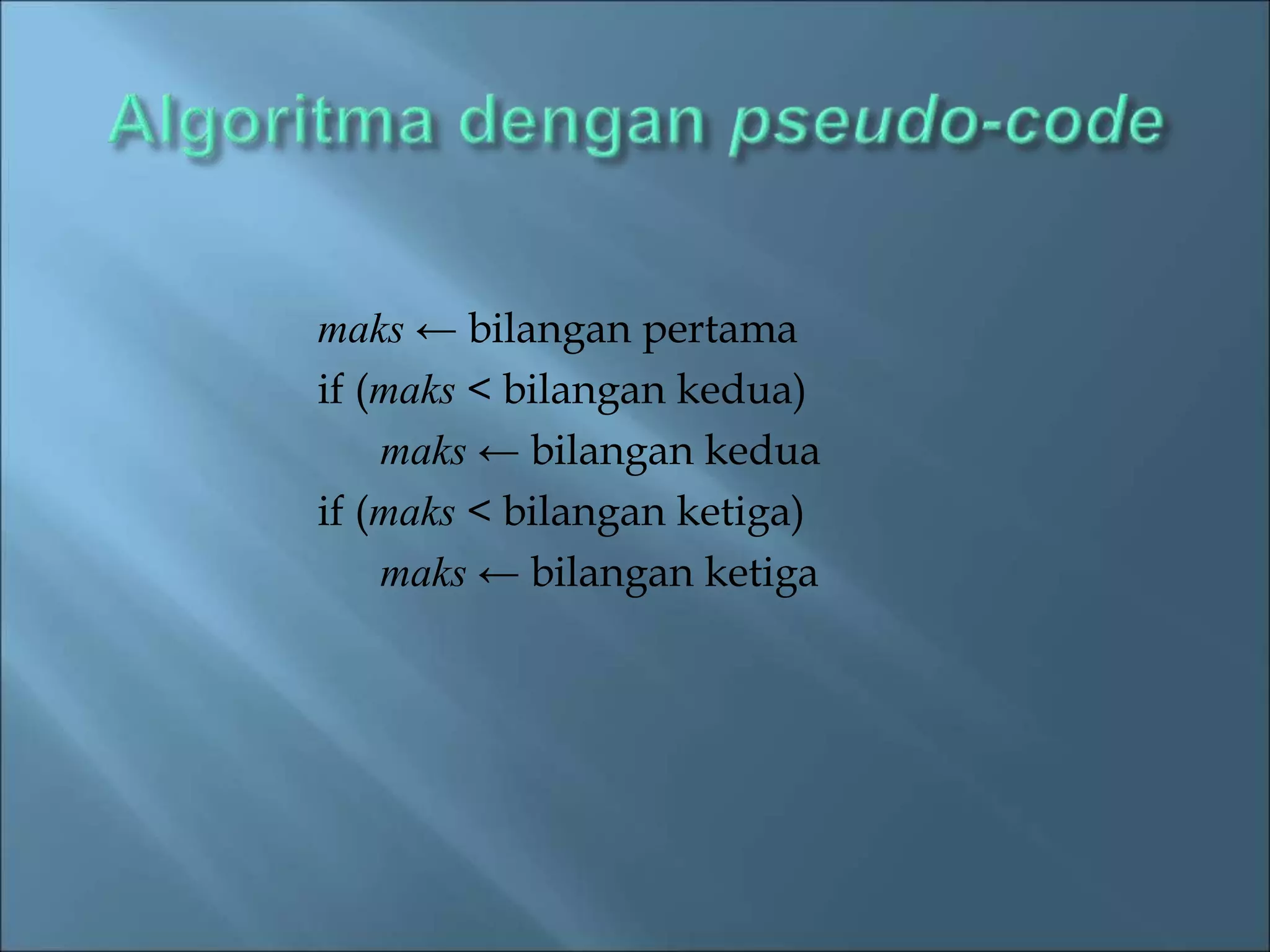 Algoritma dengan pseudo-code

maks ← bilangan pertama
if (maks < bilangan kedua)
    maks ← bilangan kedua
if (maks < bilangan ketiga)
    maks ← bilangan ketiga